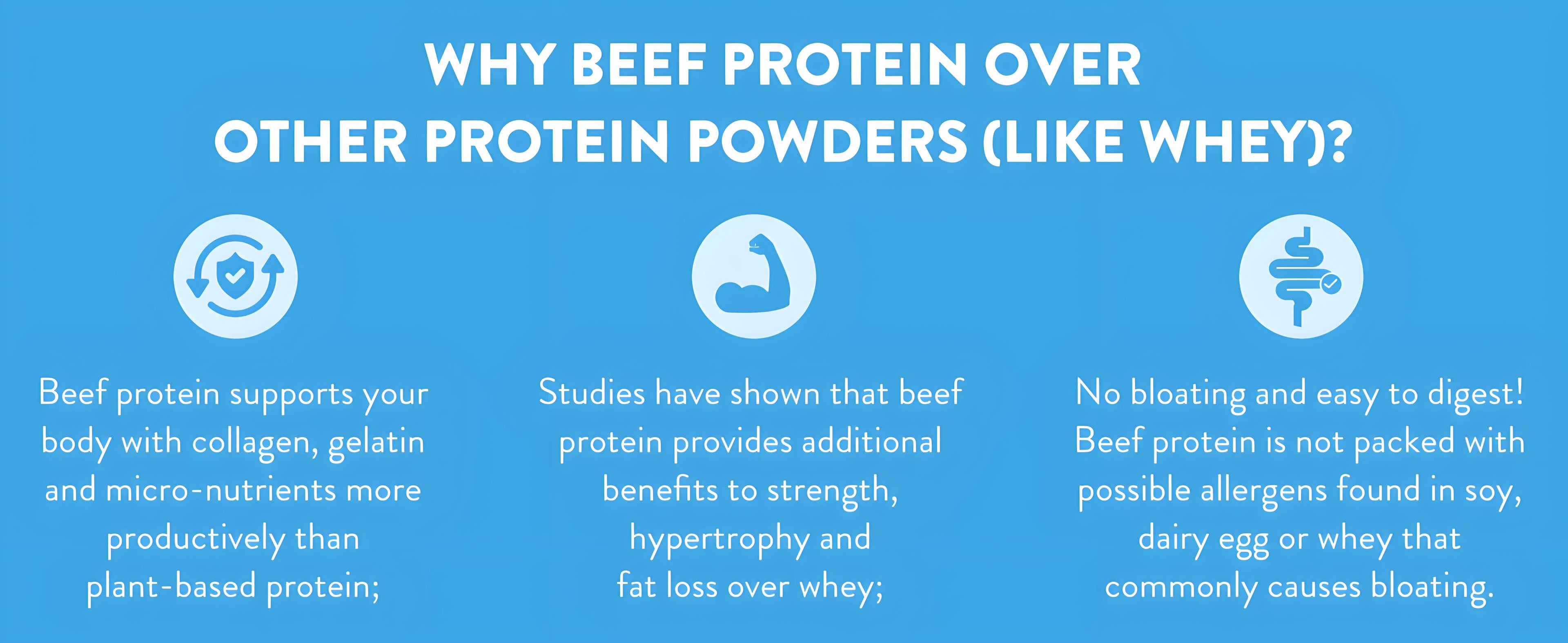 WHY BEEF PROTEIN OVER OTHER PROTEIN POWDERS (LIKE WHEY)?

Beef protein supports your body with collagen, gelatin and micro-nutrients more productively than plant-based protein;

Studies have shown that beef protein provides additional benefits to strength, hypertrophy and fat loss over whey;

No bloating and easy to digest! Beef protein is not packed with possible allergens found in soy, dairy egg or whey that commonly causes bloating.